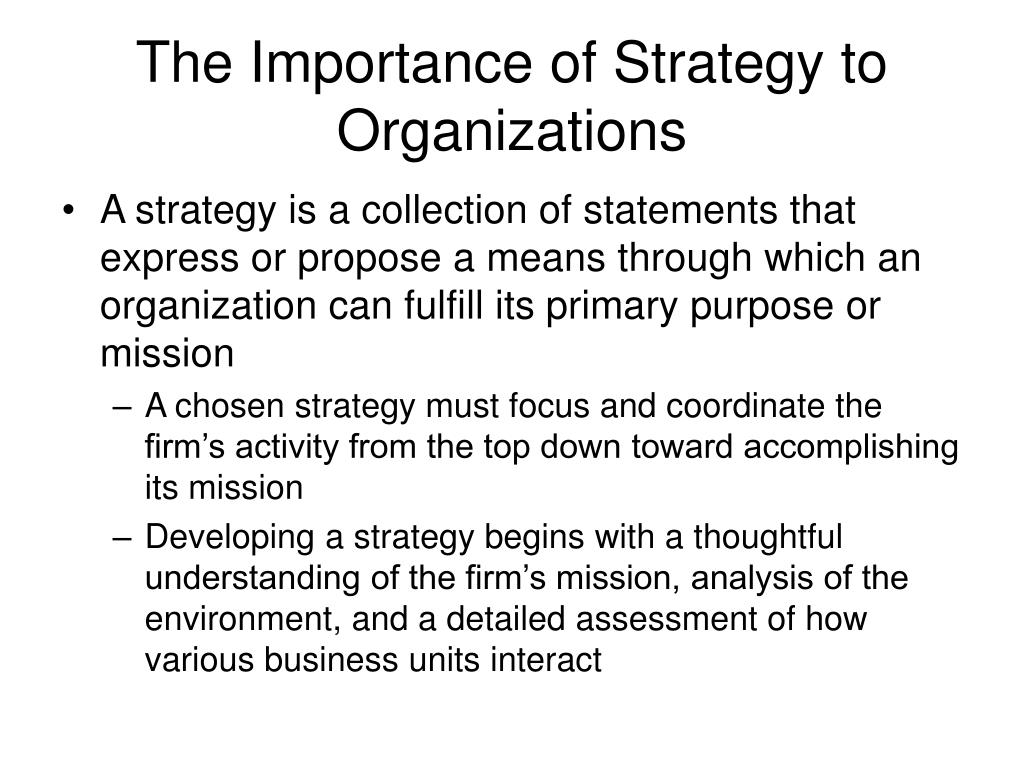 The Importance of Strategy to Organizations

• A strategy is a collection of statements that express or propose a means through which an organization can fulfill its primary purpose or mission

– A chosen strategy must focus and coordinate the firm’s activity from the top down toward accomplishing its mission

– Developing a strategy begins with a thoughtful understanding of the firm’s mission, analysis of the environment, and a detailed assessment of how various business units interact